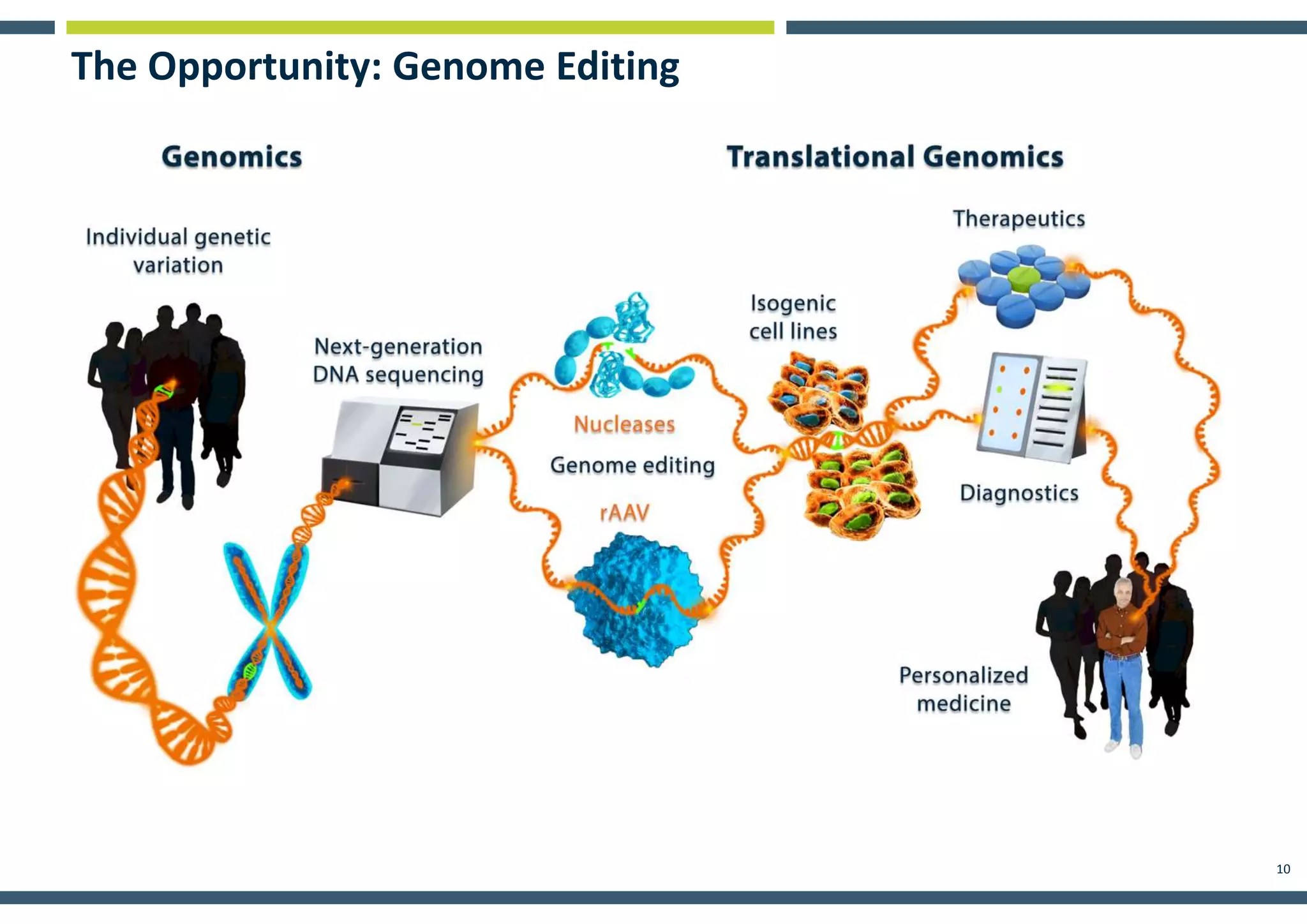 The Opportunity: Genome Editing

Genomics

Translational Genomics

Individual genetic variation

Next-generation DNA sequencing

Nucleases

Genome editing

rAAV

Isogenic cell lines

Therapeutics

Diagnostics

Personalized medicine

10